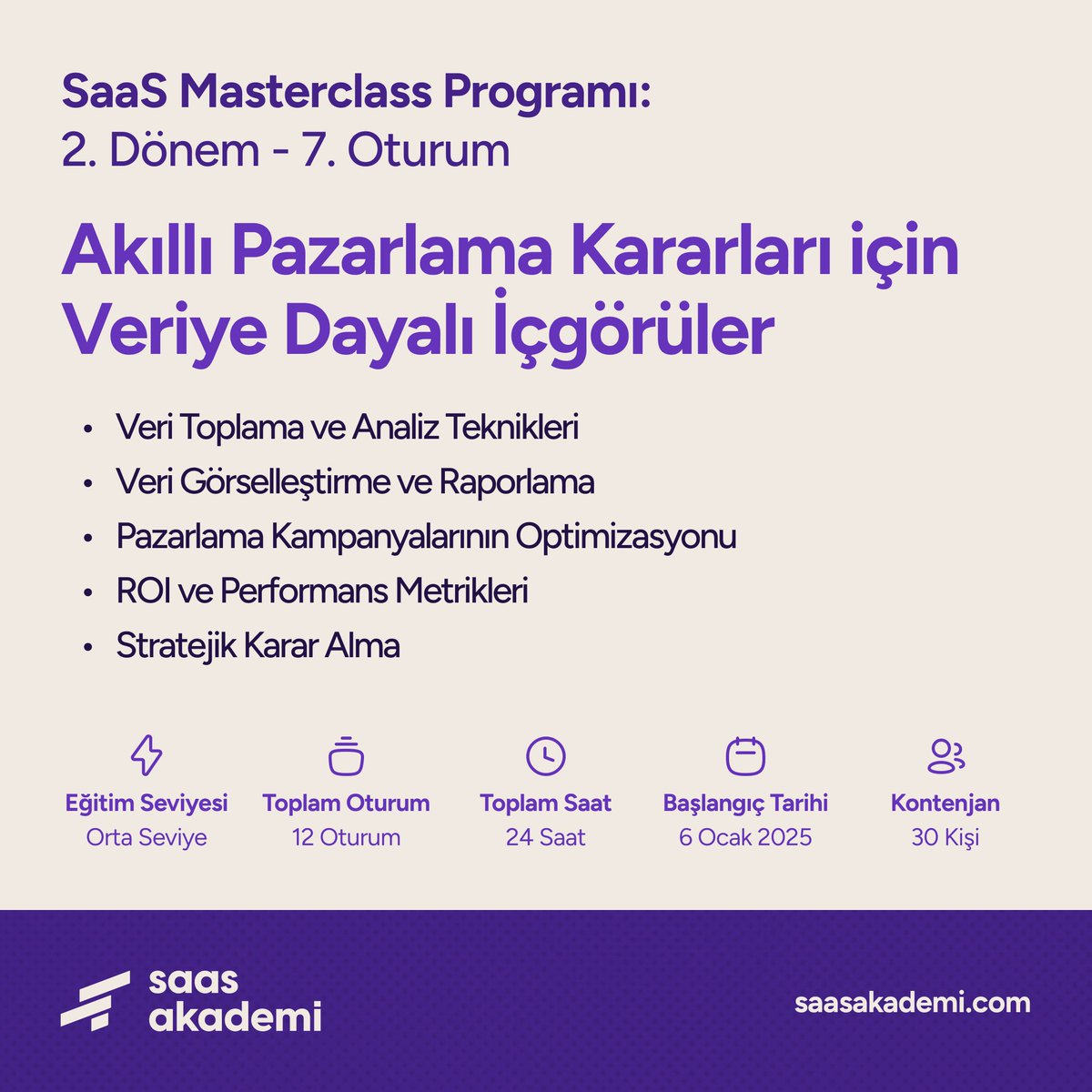 SaaS Masterclass Programı:
2. Dönem - 7. Oturum

Akıllı Pazarlama Kararları için Veriye Dayalı İçgörüler

• Veri Toplama ve Analiz Teknikleri
• Veri Görselleştirme ve Raporlama
• Pazarlama Kampanyalarının Optimizasyonu
• ROI ve Performans Metrikleri
• Stratejik Karar Alma

Eğitim Seviyesi
Orta Seviye

Toplam Oturum
12 Oturum

Toplam Saat
24 Saat

Başlangıç Tarihi
6 Ocak 2025

Kontenjan
30 Kişi

saas akademi

saasakademi.com